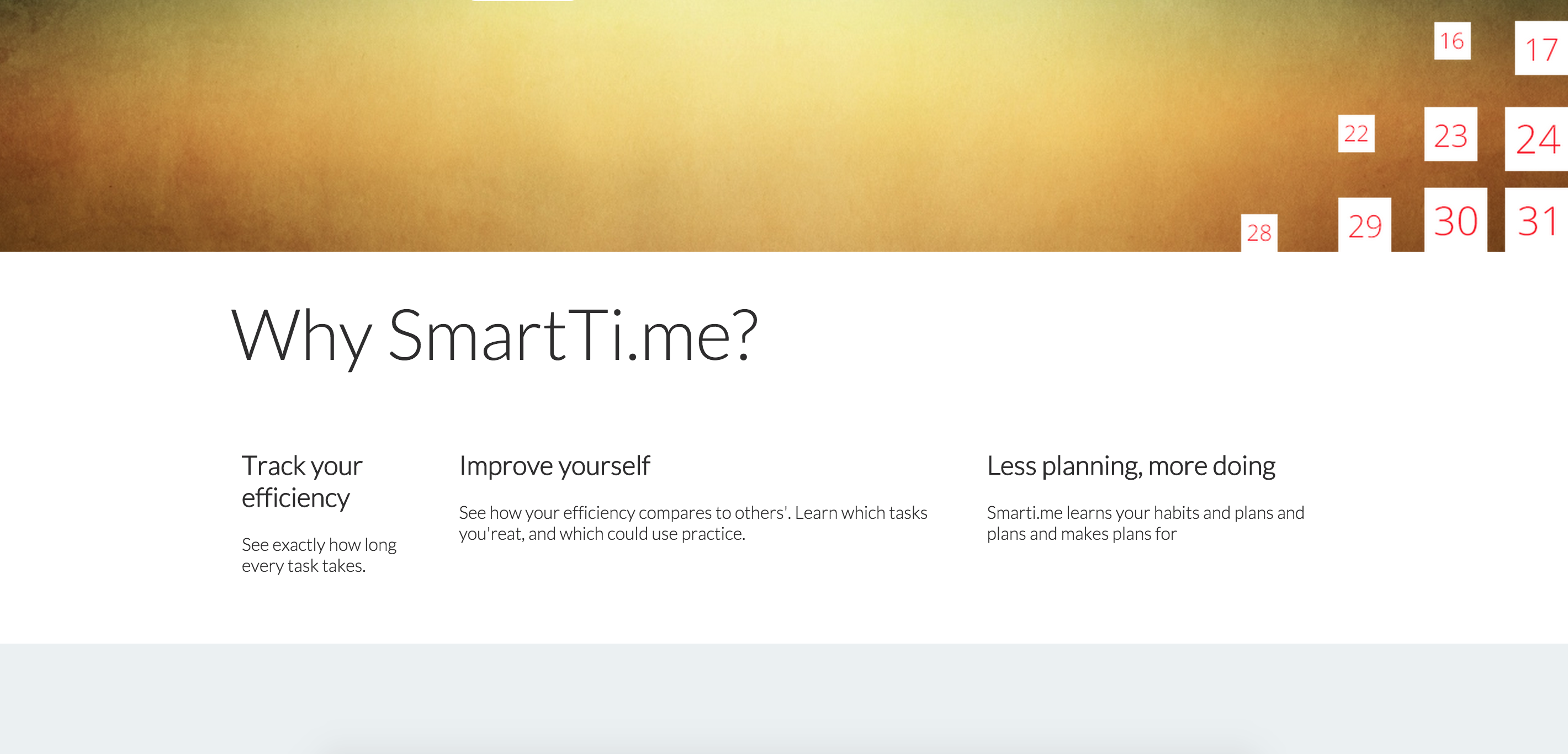 16 17
22 23 24
28 29 30 31

Why SmartTi.me?

Track your efficiency

See exactly how long every task takes.

Improve yourself

See how your efficiency compares to others'. Learn which tasks you'reat, and which could use practice.

Less planning, more doing

Smarti.me learns your habits and plans and plans and makes plans for